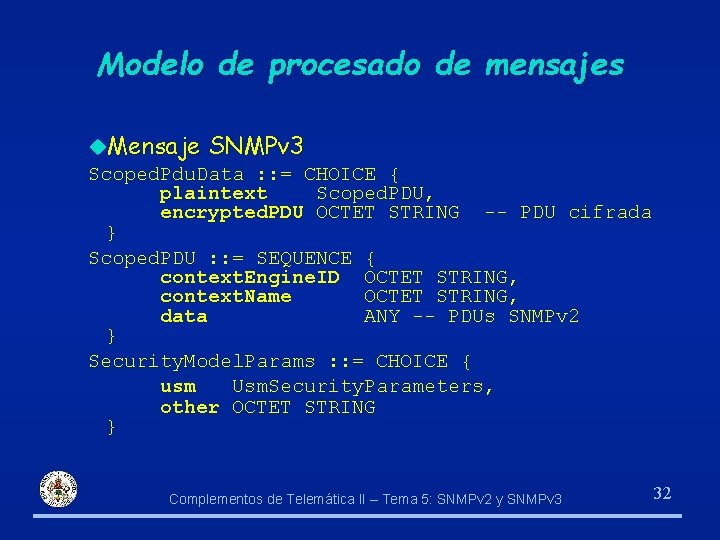 Modelo de procesado de mensajes

Mensaje SNMPv3

ScopedPduData ::= CHOICE {
plaintext ScopedPDU,
encryptedPDU OCTET STRING -- PDU cifrada
}

ScopedPDU ::= SEQUENCE {
contextEngineID OCTET STRING,
contextName OCTET STRING,
data ANY -- PDUs SNMPv2
}

SecurityModelParams ::= CHOICE {
usm UsmSecurityParameters,
other OCTET STRING
}

Complementos de Telemática II – Tema 5: SNMPv2 y SNMPv3

32